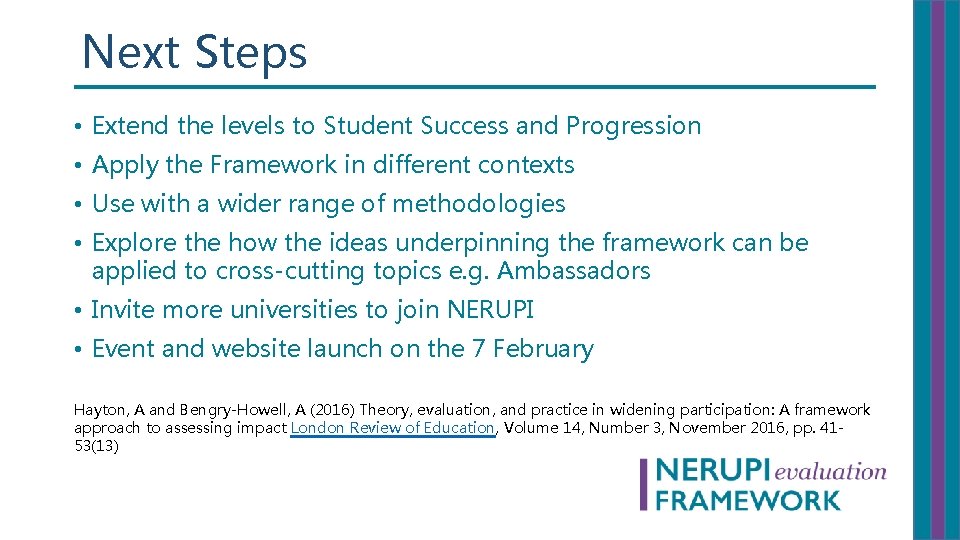 Next Steps

• Extend the levels to Student Success and Progression
• Apply the Framework in different contexts
• Use with a wider range of methodologies
• Explore the how the ideas underpinning the framework can be applied to cross-cutting topics e.g. Ambassadors
• Invite more universities to join NERUPI
• Event and website launch on the 7 February

Hayton, A and Bengry-Howell, A (2016) Theory, evaluation, and practice in widening participation: A framework approach to assessing impact London Review of Education, Volume 14, Number 3, November 2016, pp. 41-53(13)

NERUPI evaluation FRAMEWORK